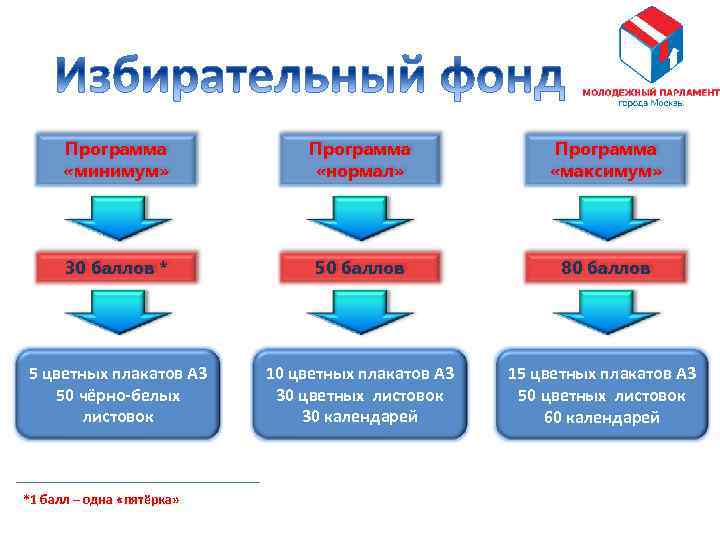 Избирательный фонд

МОЛОДЕЖНЫЙ ПАРЛАМЕНТ
города Москвы

Программа «минимум»

30 баллов *

5 цветных плакатов А3
50 чёрно-белых листовок

Программа «нормал»

50 баллов

10 цветных плакатов А3
30 цветных листовок
30 календарей

Программа «максимум»

80 баллов

15 цветных плакатов А3
50 цветных листовок
60 календарей

*1 балл – одна «пятёрка»